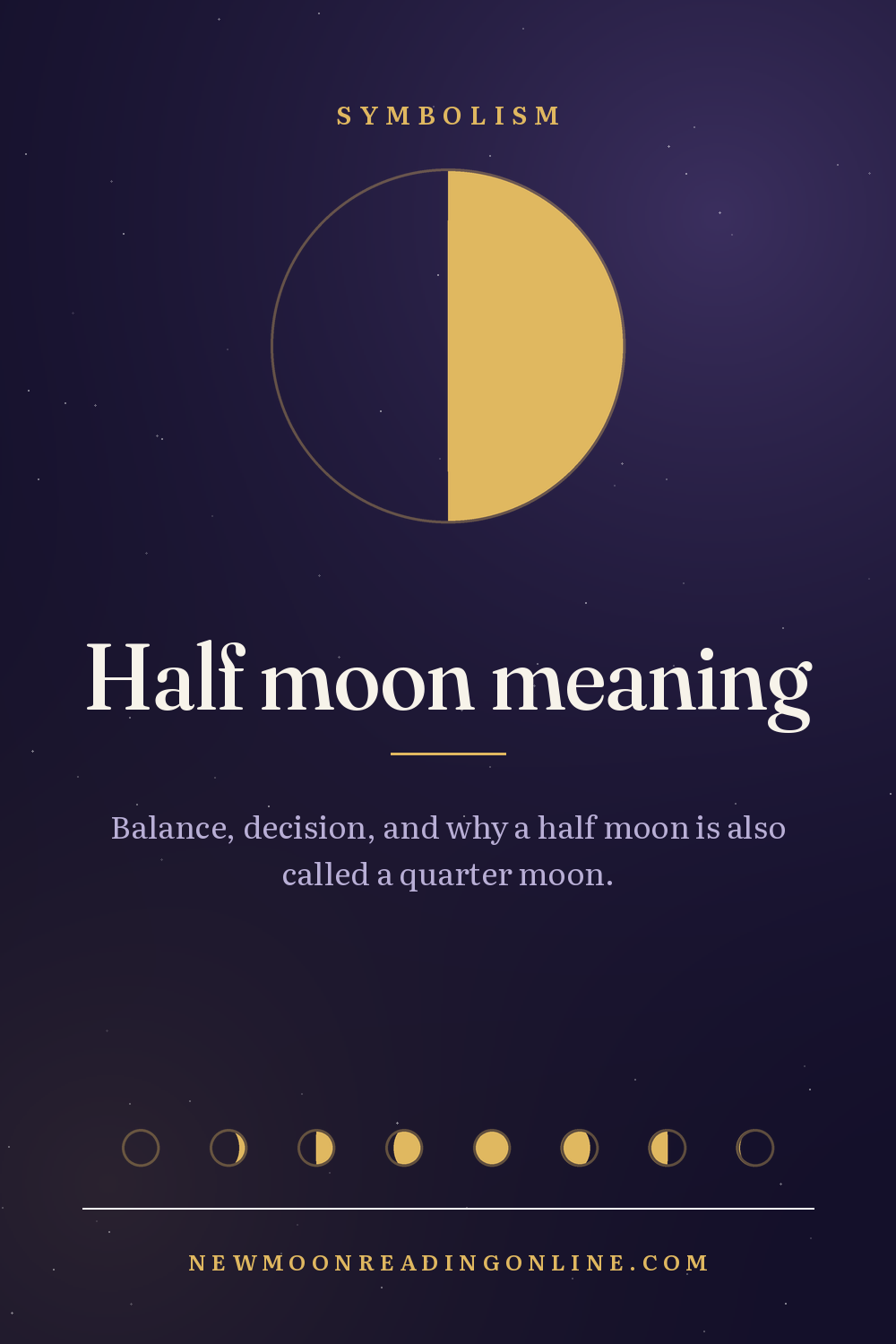 SYMBOLISM

Half moon meaning

Balance, decision, and why a half moon is also called a quarter moon.

NEWMOONREADINGONLINE.COM